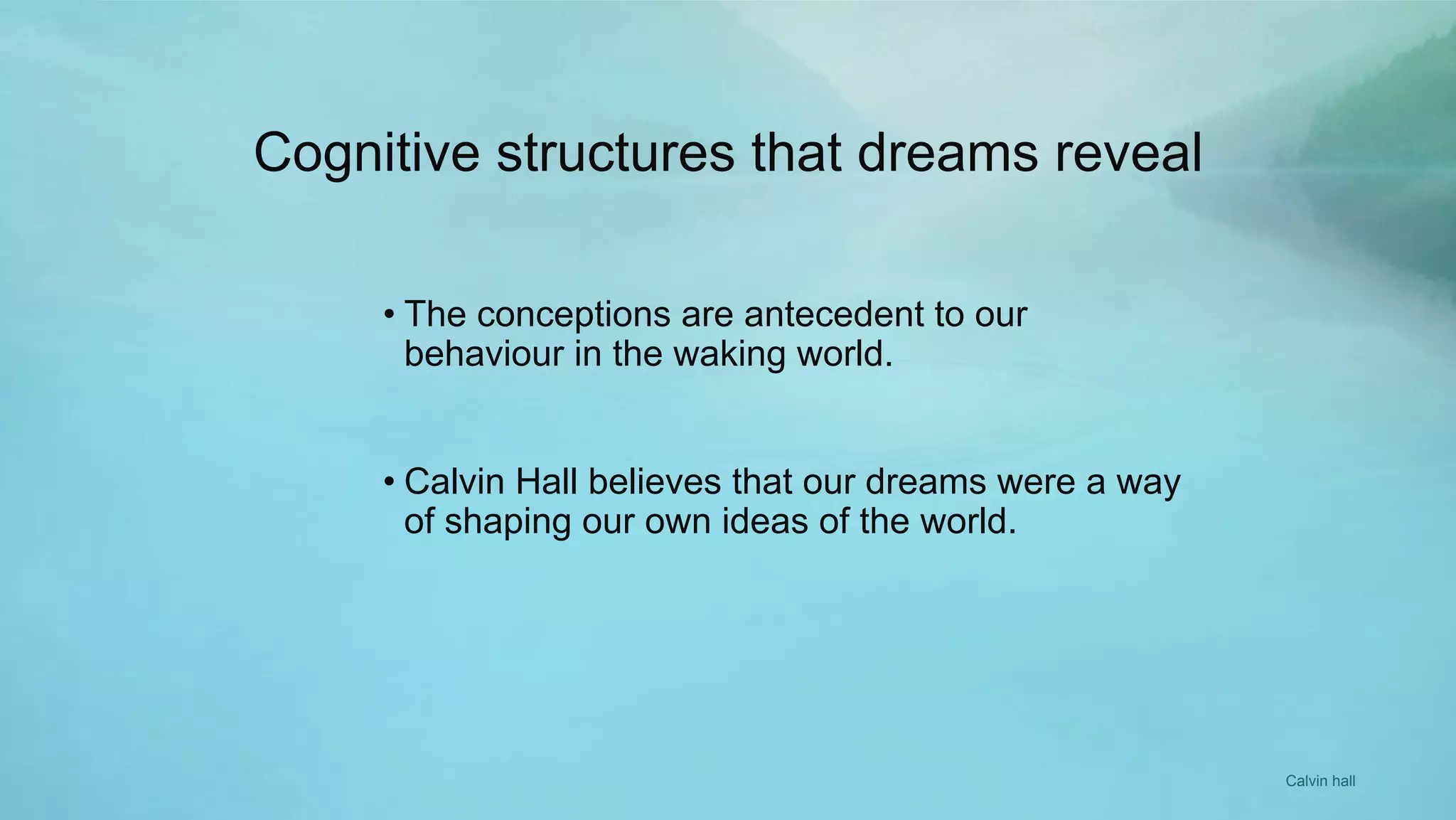 Cognitive structures that dreams reveal

• The conceptions are antecedent to our behaviour in the waking world.

• Calvin Hall believes that our dreams were a way of shaping our own ideas of the world.

Calvin hall